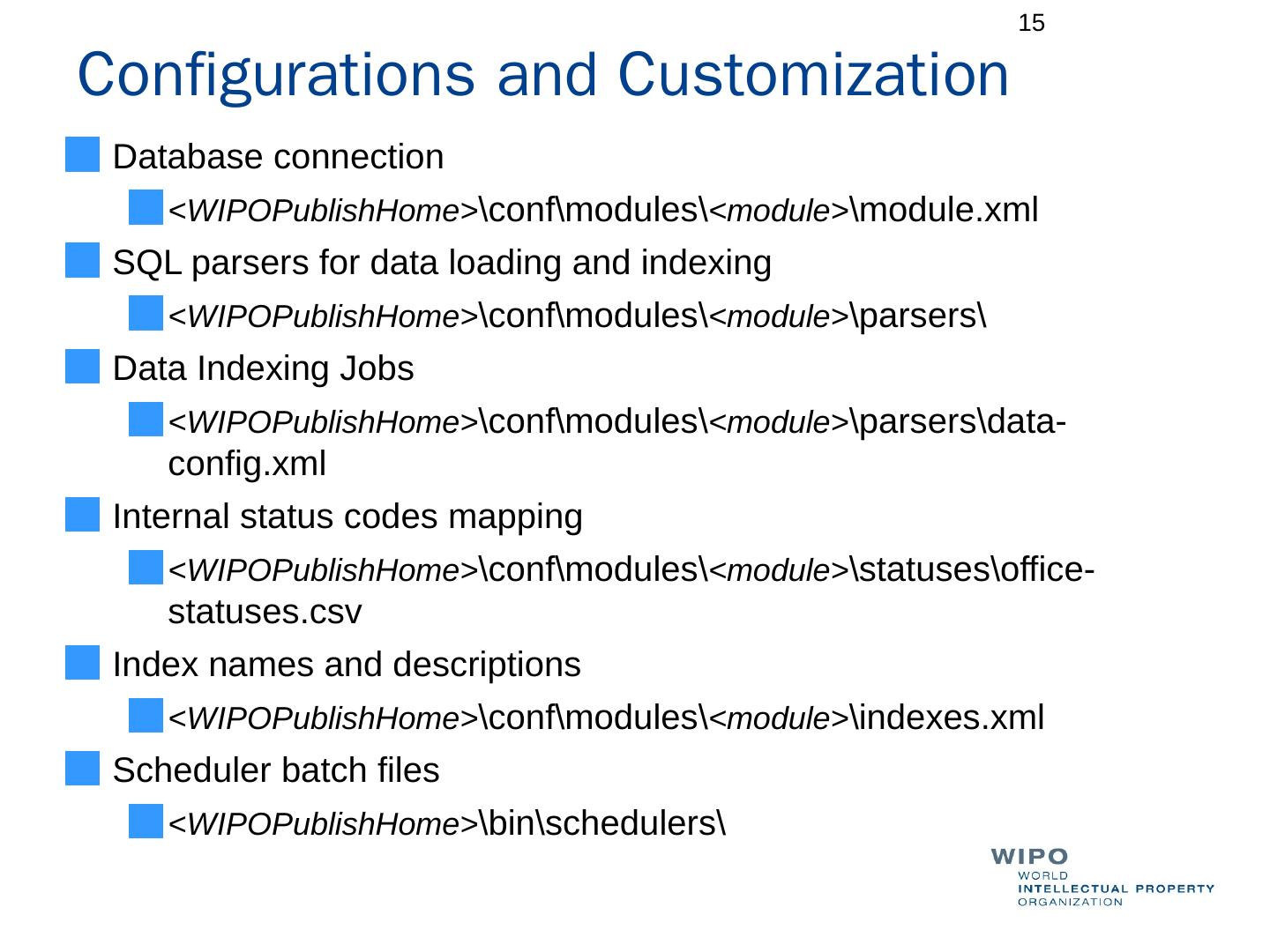 15

Configurations and Customization

Database connection

<WIPOPublishHome>\conf\modules\<module>\module.xml

SQL parsers for data loading and indexing

<WIPOPublishHome>\conf\modules\<module>\parsers\

Data Indexing Jobs

<WIPOPublishHome>\conf\modules\<module>\parsers\data-config.xml

Internal status codes mapping

<WIPOPublishHome>\conf\modules\<module>\statuses\office-statuses.csv

Index names and descriptions

<WIPOPublishHome>\conf\modules\<module>\indexes.xml

Scheduler batch files

<WIPOPublishHome>\bin\schedulers\

WIPO
WORLD
INTELLECTUAL PROPERTY
ORGANIZATION